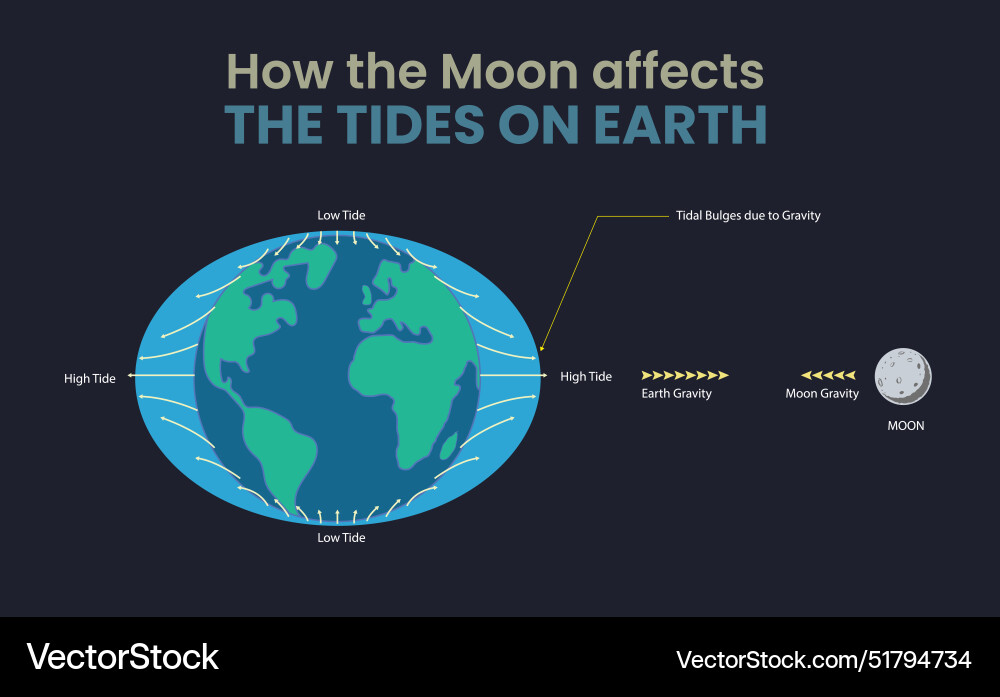 How the Moon affects
THE TIDES ON EARTH

Low Tide

Tidal Bulges due to Gravity

High Tide

High Tide

Earth Gravity

Moon Gravity

MOON

Low Tide

VectorStock

VectorStock.com/51794734